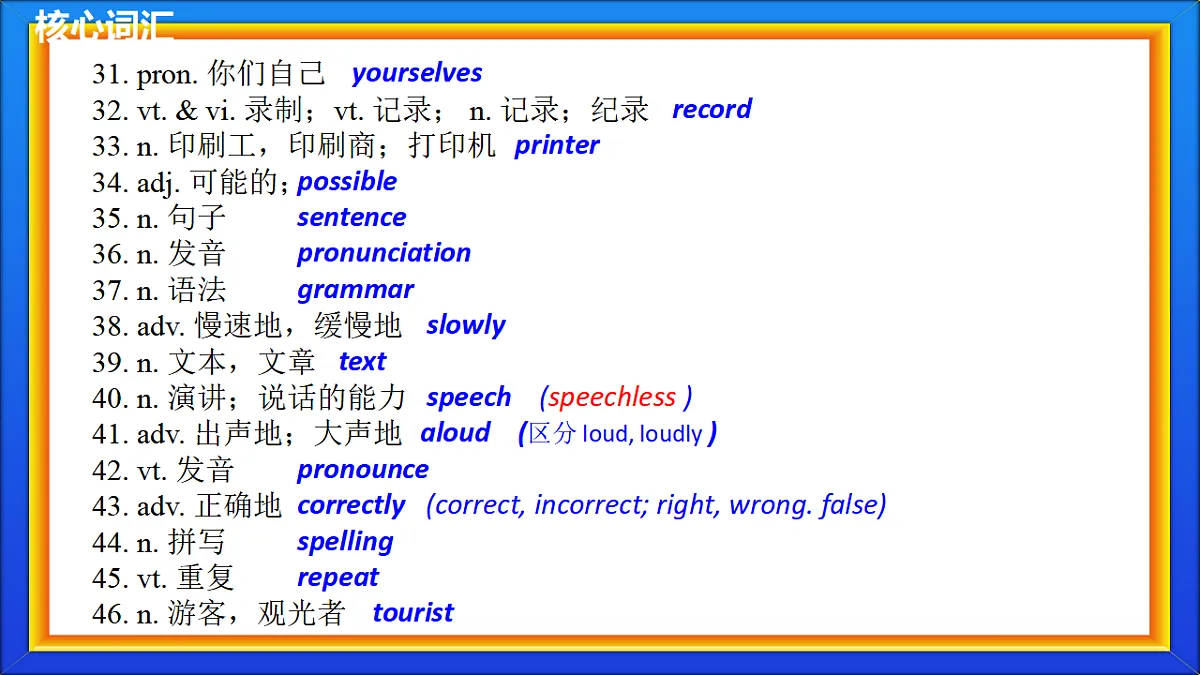 核心词汇

31. pron. 你们自己 yourselves
32. vt. & vi. 录制；vt. 记录； n. 记录；纪录 record
33. n. 印刷工，印刷商；打印机 printer
34. adj. 可能的；possible
35. n. 句子 sentence
36. n. 发音 pronunciation
37. n. 语法 grammar
38. adv. 慢速地，缓慢地 slowly
39. n. 文本，文章 text
40. n. 演讲；说话的能力 speech (speechless )
41. adv. 出声地；大声地 aloud (区分 loud, loudly )
42. vt. 发音 pronounce
43. adv. 正确地 correctly (correct, incorrect; right, wrong. false)
44. n. 拼写 spelling
45. vt. 重复 repeat
46. n. 游客，观光者 tourist